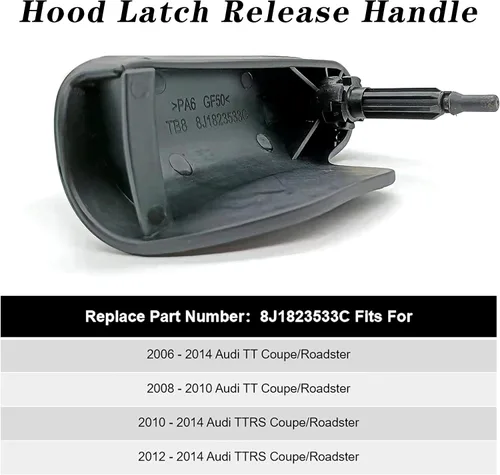 Hood Latch Release Handle

>PA6 GF50<
TB8 8J1823533C

| Replace Part Number: 8J1823533C Fits For |
|---|
| 2006 - 2014 Audi TT Coupe/Roadster |
| 2008 - 2010 Audi TT Coupe/Roadster |
| 2010 - 2014 Audi TTRS Coupe/Roadster |
| 2012 - 2014 Audi TTRS Coupe/Roadster |